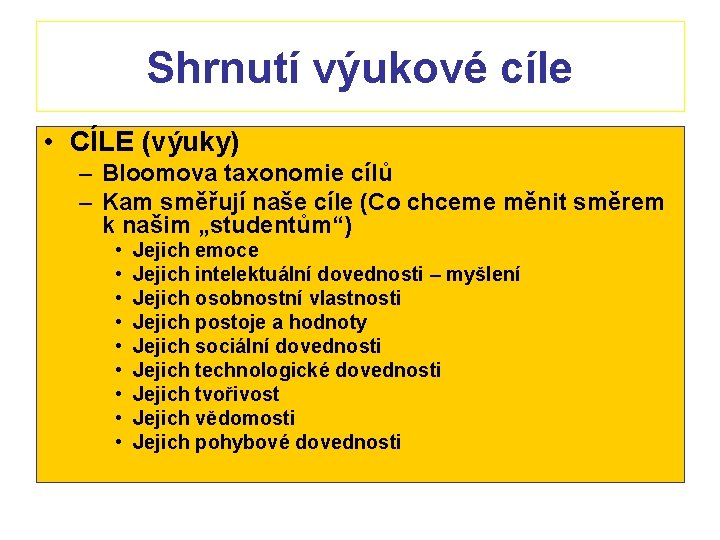 Shrnutí výukové cíle

• CÍLE (výuky)
– Bloomova taxonomie cílů
– Kam směřují naše cíle (Co chceme měnit směrem k našim „studentům“)
• Jejich emoce
• Jejich intelektuální dovednosti – myšlení
• Jejich osobnostní vlastnosti
• Jejich postoje a hodnoty
• Jejich sociální dovednosti
• Jejich technologické dovednosti
• Jejich tvořivost
• Jejich vědomosti
• Jejich pohybové dovednosti